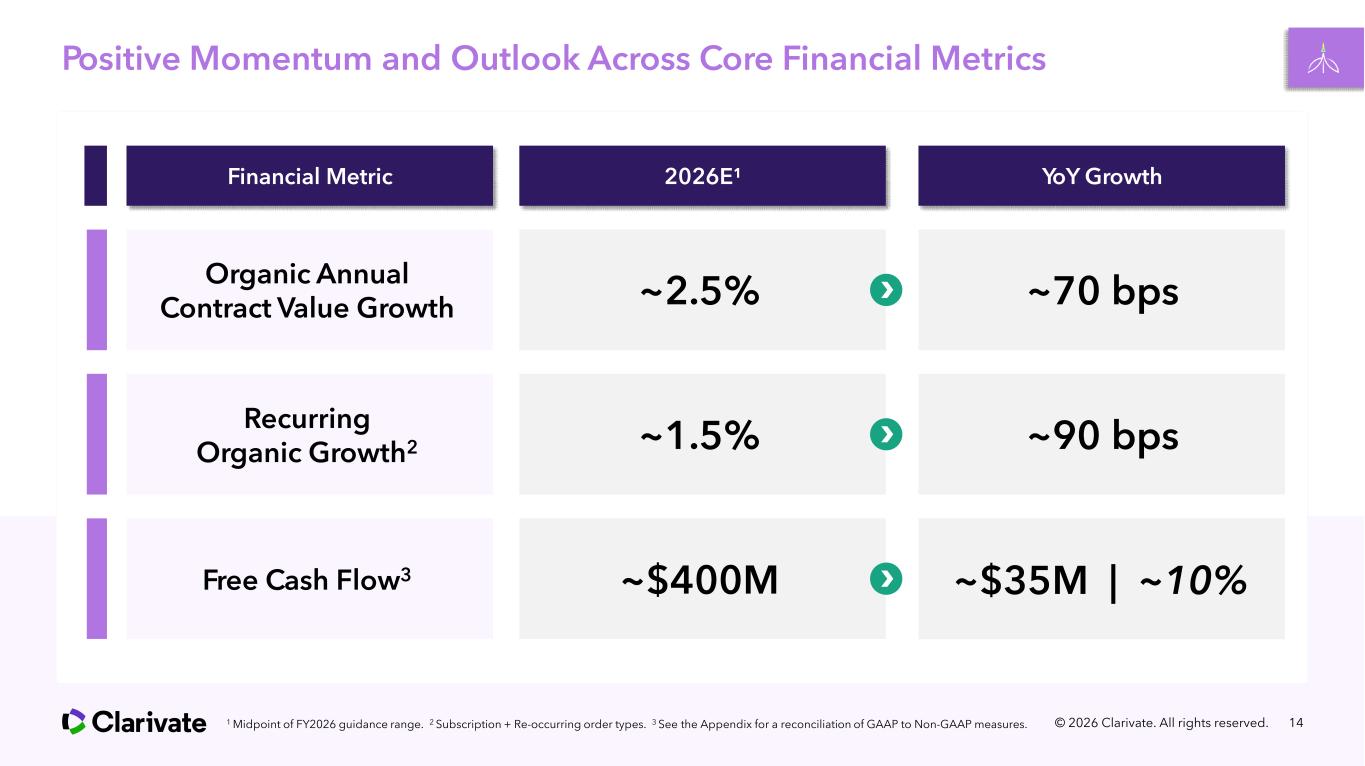 Positive Momentum and Outlook Across Core Financial Metrics

| Financial Metric | 2026E¹ | YoY Growth |
|---|---|---|
| Organic Annual Contract Value Growth | ~2.5% | ~70 bps |
| Recurring Organic Growth² | ~1.5% | ~90 bps |
| Free Cash Flow³ | ~$400M | ~$35M \| ~10% |

Clarivate

¹ Midpoint of FY2026 guidance range. ² Subscription + Re-occurring order types. ³ See the Appendix for a reconciliation of GAAP to Non-GAAP measures.

© 2026 Clarivate. All rights reserved. 14